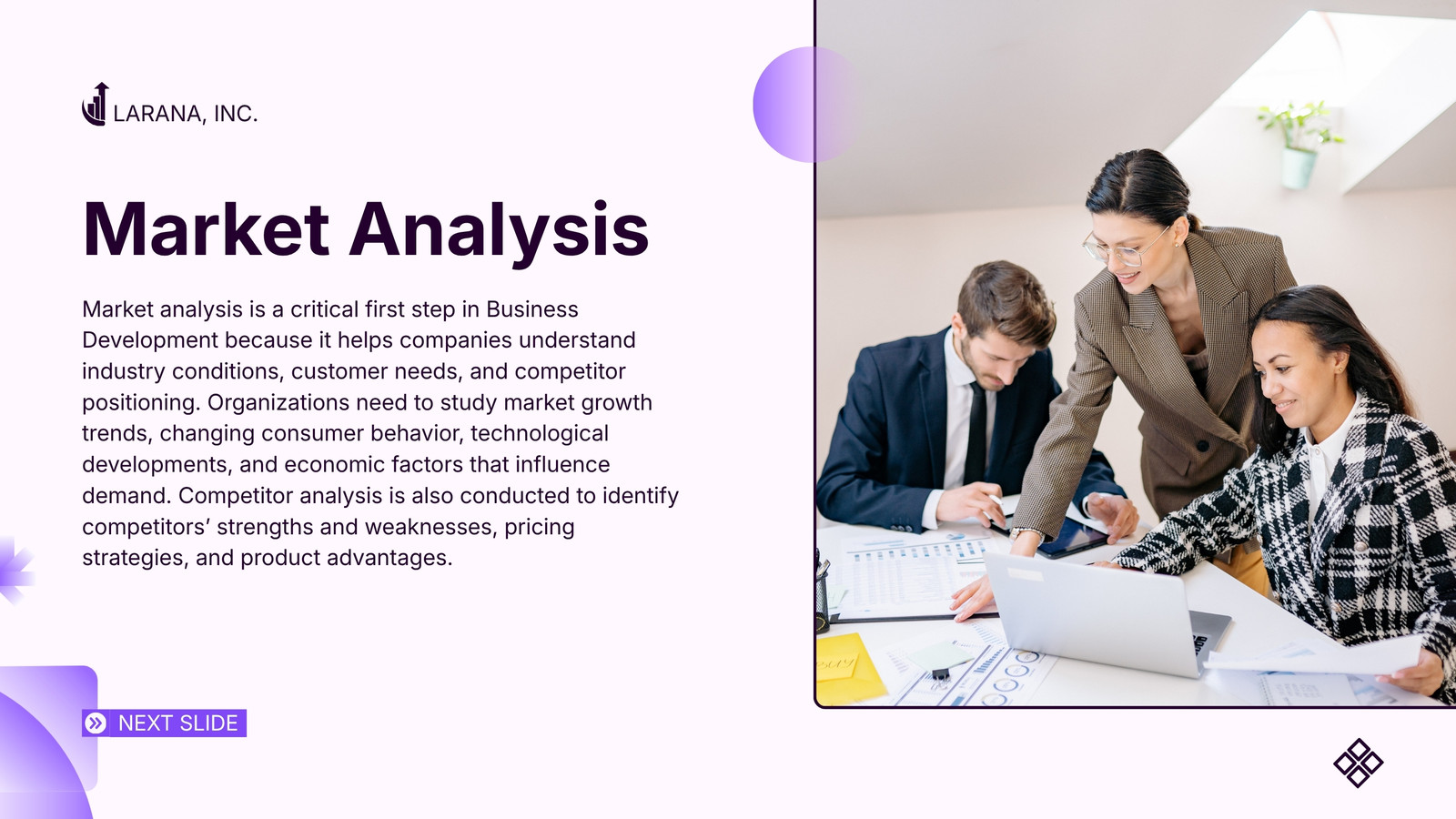 LARANA, INC.

Market Analysis

Market analysis is a critical first step in Business Development because it helps companies understand industry conditions, customer needs, and competitor positioning. Organizations need to study market growth trends, changing consumer behavior, technological developments, and economic factors that influence demand. Competitor analysis is also conducted to identify competitors' strengths and weaknesses, pricing strategies, and product advantages.

NEXT SLIDE